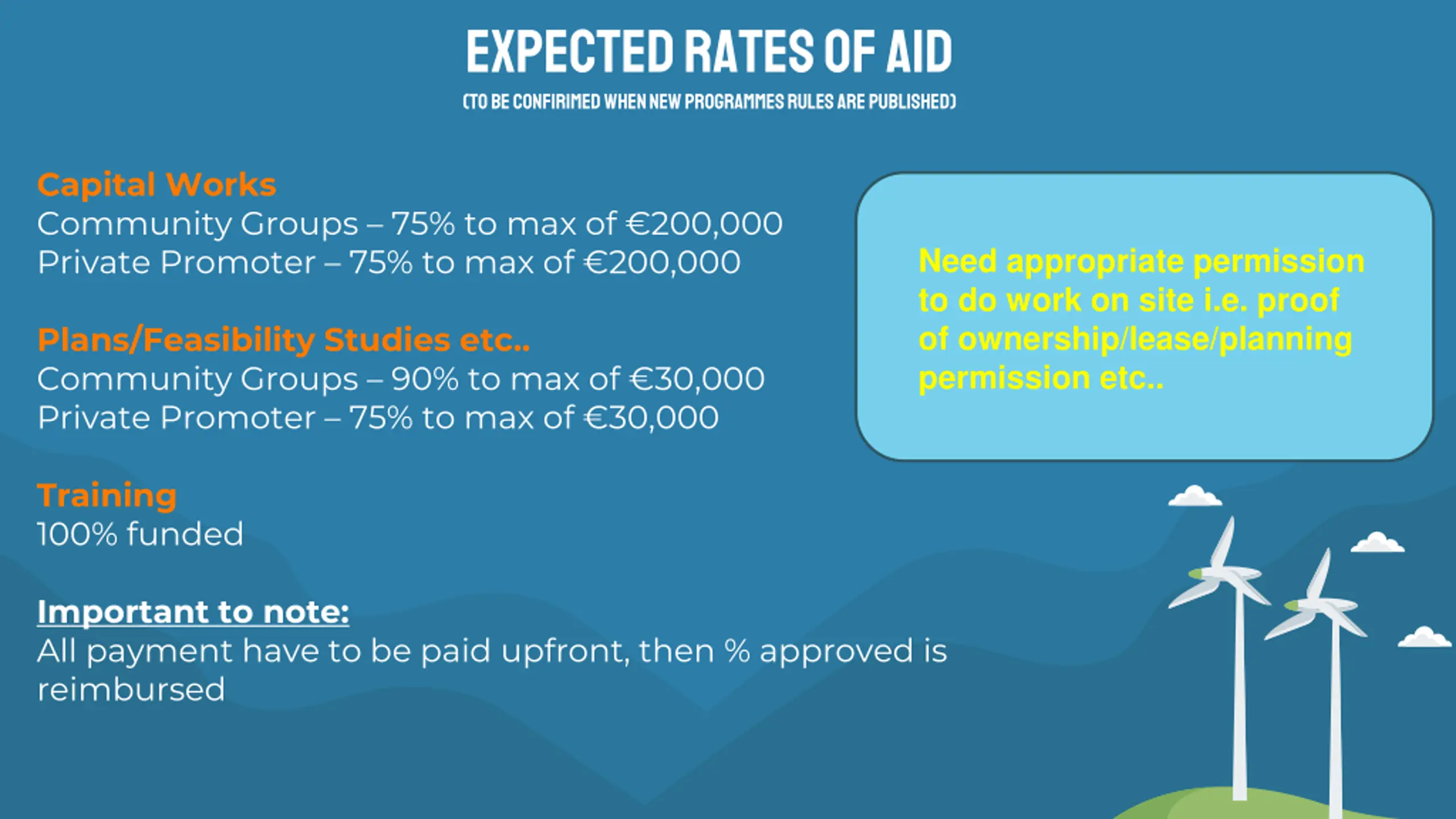 EXPECTED RATES OF AID

(TO BE CONFIRMED WHEN NEW PROGRAMMES RULES ARE PUBLISHED)

Capital Works
Community Groups – 75% to max of €200,000
Private Promoter – 75% to max of €200,000

Plans/Feasibility Studies etc..
Community Groups – 90% to max of €30,000
Private Promoter – 75% to max of €30,000

Training
100% funded

Important to note:
All payment have to be paid upfront, then % approved is reimbursed

Need appropriate permission to do work on site i.e. proof of ownership/lease/planning permission etc..